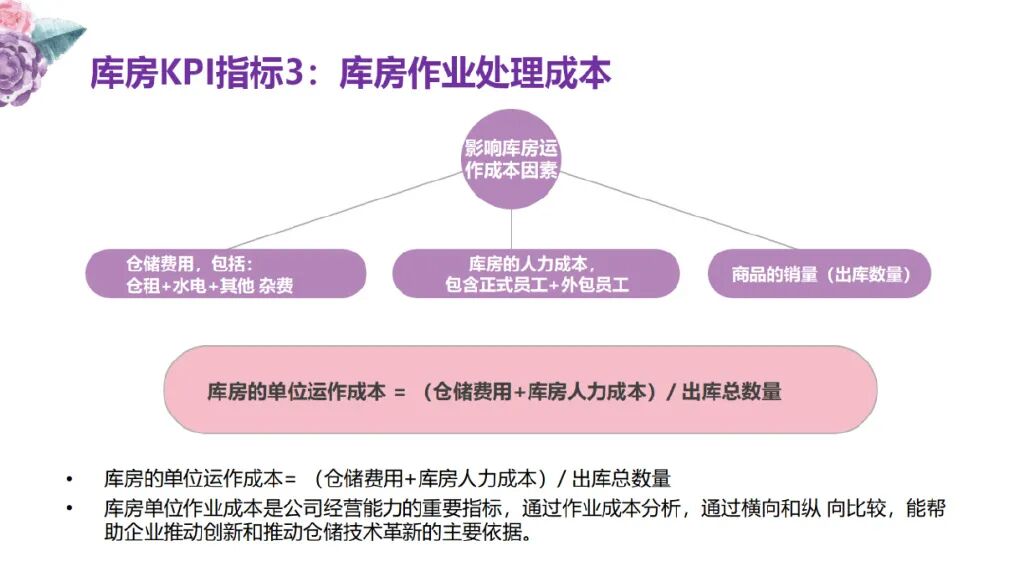 库房KPI指标3：库房作业处理成本

影响库房运作成本因素

仓储费用，包括：
仓租+水电+其他 杂费

库房的人力成本，
包含正式员工+外包员工

商品的销量（出库数量）

库房的单位运作成本 = （仓储费用+库房人力成本）/ 出库总数量

• 库房的单位运作成本= （仓储费用+库房人力成本）/ 出库总数量
• 库房单位作业成本是公司经营能力的重要指标，通过作业成本分析，通过横向和纵 向比较，能帮助企业推动创新和推动仓储技术革新的主要依据。